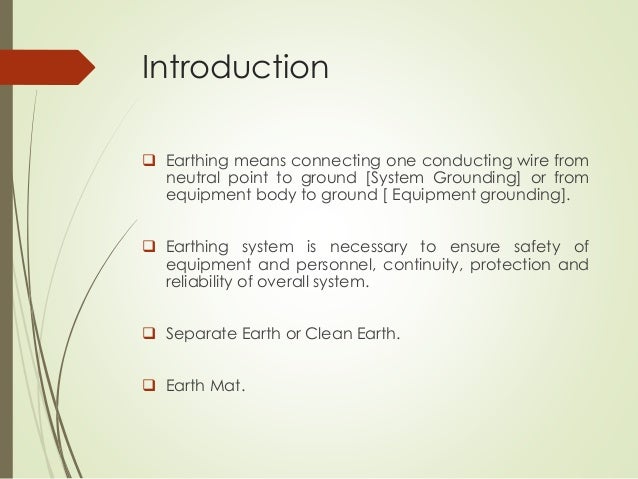 Introduction

❑ Earthing means connecting one conducting wire from neutral point to ground [System Grounding] or from equipment body to ground [ Equipment grounding].

❑ Earthing system is necessary to ensure safety of equipment and personnel, continuity, protection and reliability of overall system.

❑ Separate Earth or Clean Earth.

❑ Earth Mat.